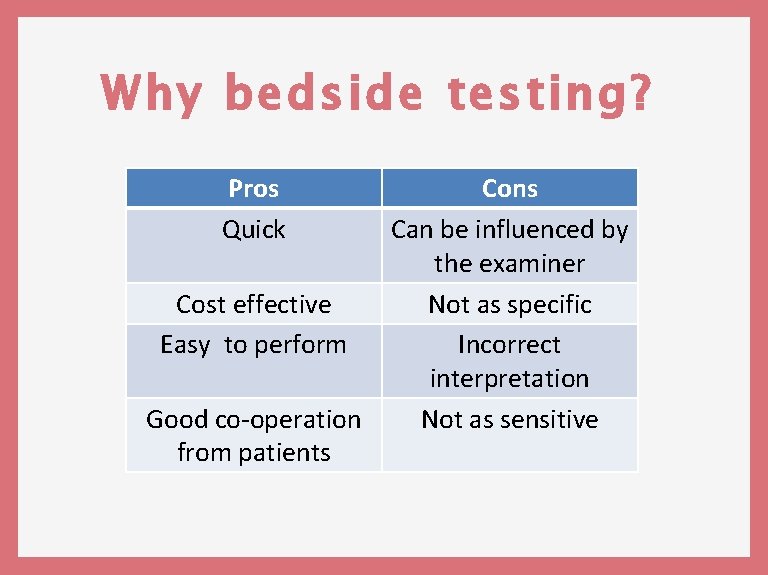 Why bedside testing?

| Pros | Cons |
|---|---|
| Quick | Can be influenced by the examiner |
| Cost effective | Not as specific |
| Easy to perform | Incorrect interpretation |
| Good co-operation from patients | Not as sensitive |